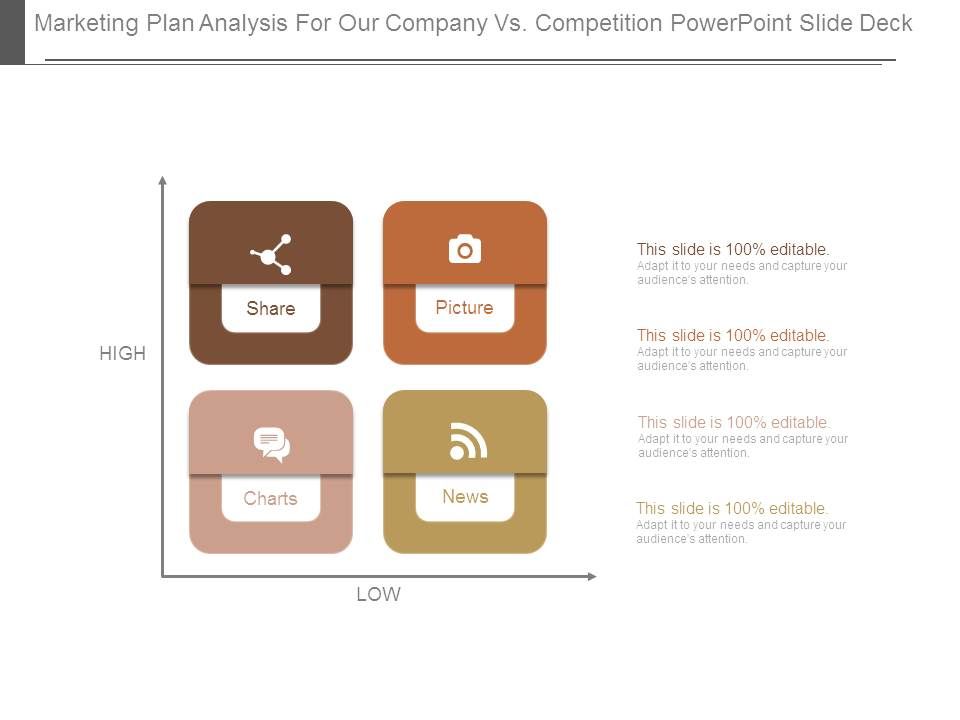 Marketing Plan Analysis For Our Company Vs. Competition PowerPoint Slide Deck

HIGH

Share

Picture

Charts

News

LOW

This slide is 100% editable.
Adapt it to your needs and capture your audience's attention.

This slide is 100% editable.
Adapt it to your needs and capture your audience's attention.

This slide is 100% editable.
Adapt it to your needs and capture your audience's attention.

This slide is 100% editable.
Adapt it to your needs and capture your audience's attention.